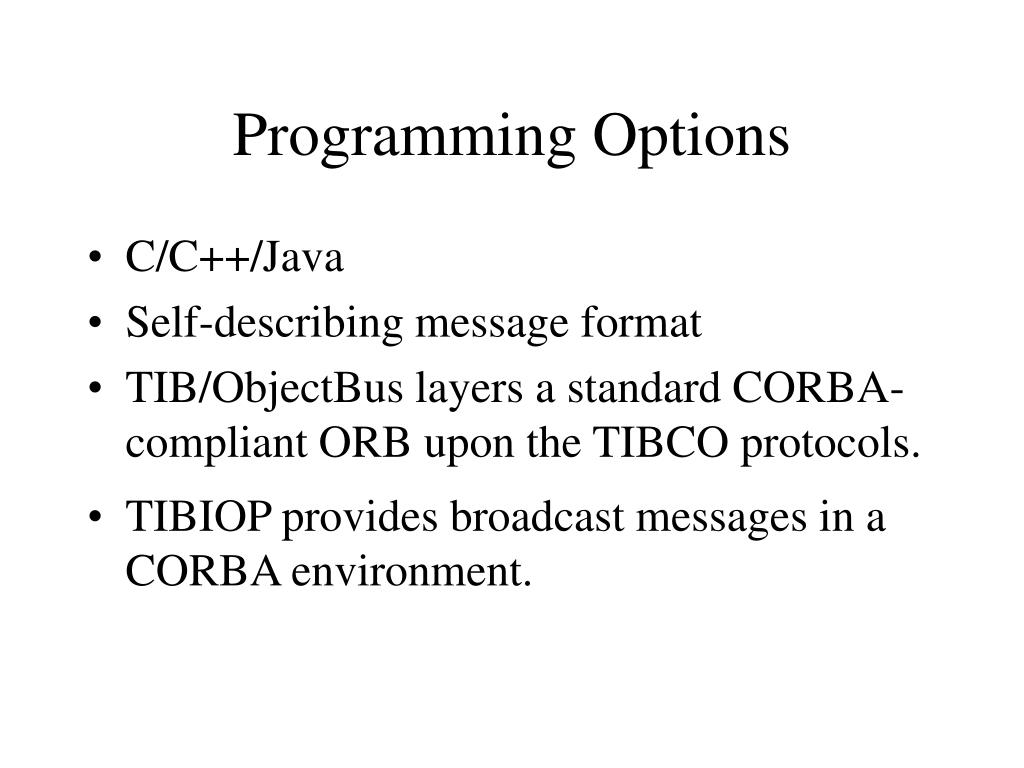 Programming Options

• C/C++/Java
• Self-describing message format
• TIB/ObjectBus layers a standard CORBA-compliant ORB upon the TIBCO protocols.
• TIBIOP provides broadcast messages in a CORBA environment.